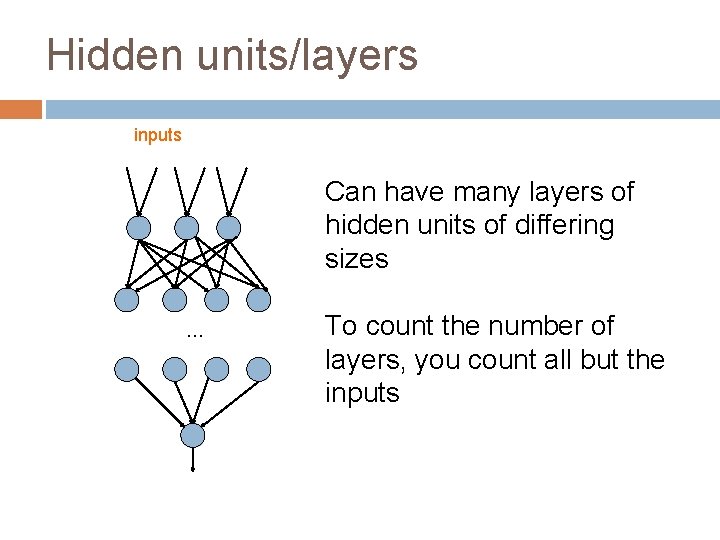 Hidden units/layers

inputs

...

Can have many layers of hidden units of differing sizes

To count the number of layers, you count all but the inputs